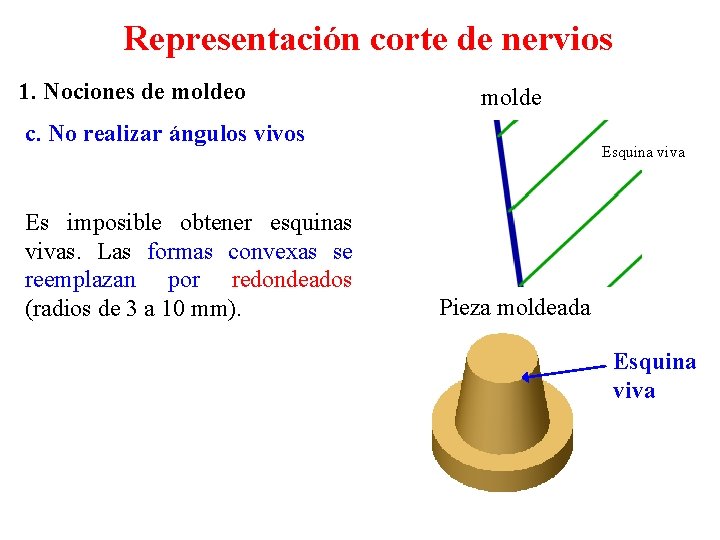 Representación corte de nervios

1. Nociones de moldeo

c. No realizar ángulos vivos

Es imposible obtener esquinas vivas. Las formas convexas se reemplazan por redondeados (radios de 3 a 10 mm).

molde

Esquina viva

Pieza moldeada

Esquina viva